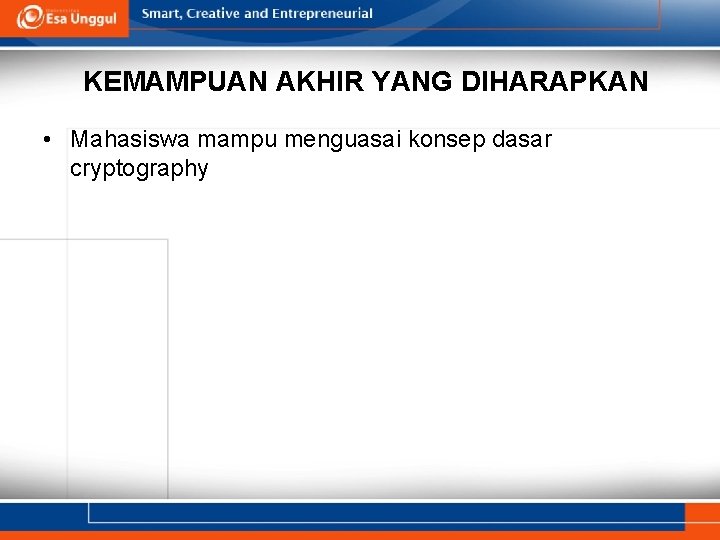 Esa Unggul

Smart, Creative and Entrepreneurial

KEMAMPUAN AKHIR YANG DIHARAPKAN

• Mahasiswa mampu menguasai konsep dasar cryptography